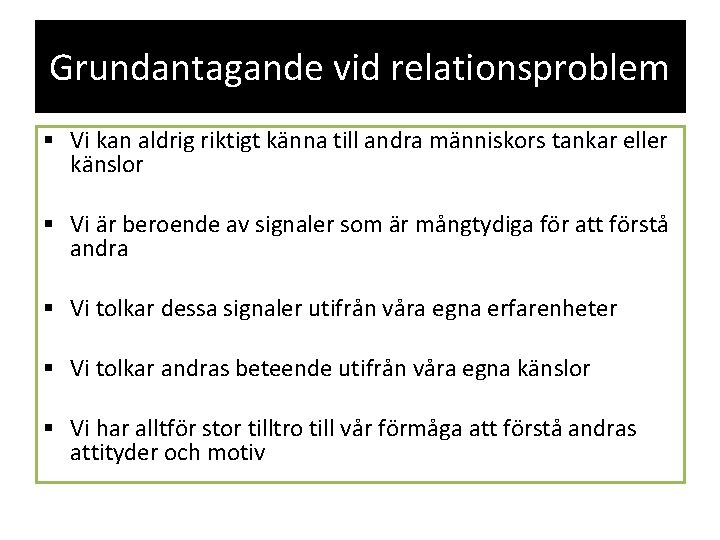 Grundantagande vid relationsproblem

▪ Vi kan aldrig riktigt känna till andra människors tankar eller känslor

▪ Vi är beroende av signaler som är mångtydiga för att förstå andra

▪ Vi tolkar dessa signaler utifrån våra egna erfarenheter

▪ Vi tolkar andras beteende utifrån våra egna känslor

▪ Vi har alltför stor tilltro till vår förmåga att förstå andras attityder och motiv